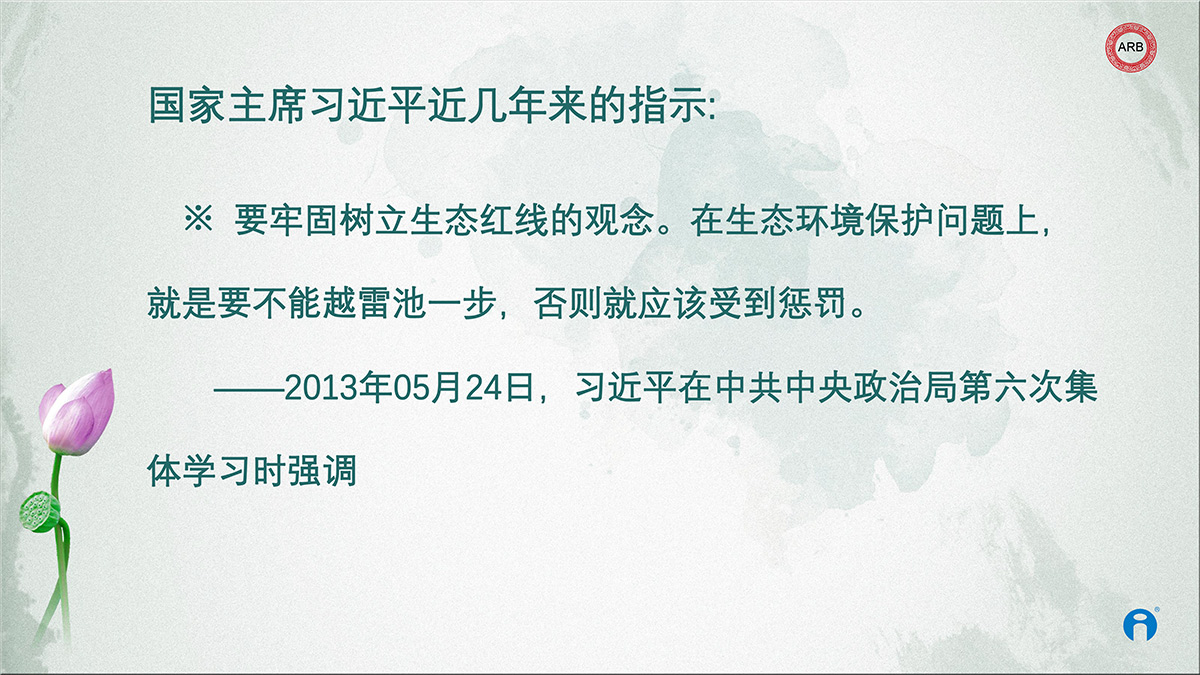 ARB

国家主席习近平近几年来的指示:

※ 要牢固树立生态红线的观念。在生态环境保护问题上，就是要不能越雷池一步，否则就应该受到惩罚。

——2013年05月24日，习近平在中共中央政治局第六次集体学习时强调